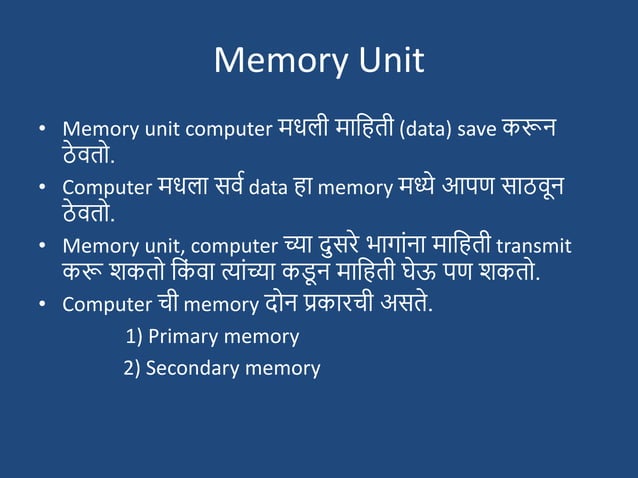 Memory Unit

• Memory unit computer मधली माहिती (data) save करून ठेवतो.

• Computer मधला सर्व data हा memory मध्ये आपण साठवून ठेवतो.

• Memory unit, computer च्या दुसरे भागांना माहिती transmit करू शकतो किंवा त्यांच्या कडून माहिती घेऊ पण शकतो.

• Computer ची memory दोन प्रकारची असते.

1) Primary memory

2) Secondary memory